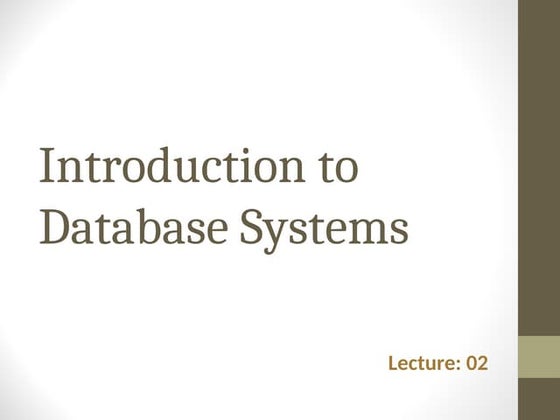 Introduction to Database Systems

Lecture: 02